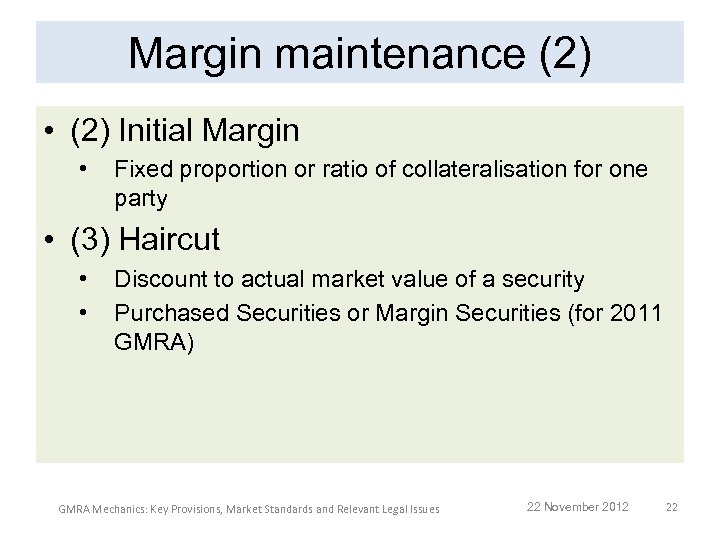 Margin maintenance (2)

• (2) Initial Margin
  • Fixed proportion or ratio of collateralisation for one party
• (3) Haircut
  • Discount to actual market value of a security
  • Purchased Securities or Margin Securities (for 2011 GMRA)

GMRA Mechanics: Key Provisions, Market Standards and Relevant Legal Issues

22 November 2012

22